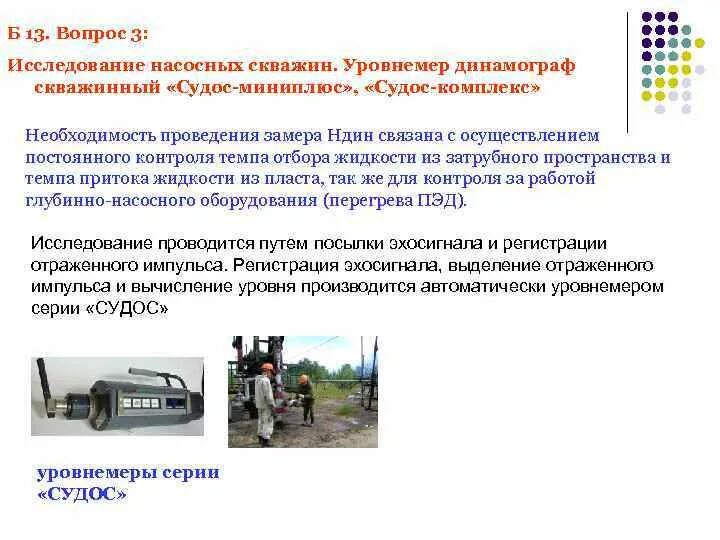 Б 13. Вопрос 3:

Исследование насосных скважин. Уровнемер динамограф скважинный «Судос-миниплюс», «Судос-комплекс»

Необходимость проведения замера Ндин связана с осуществлением постоянного контроля темпа отбора жидкости из затрубного пространства и темпа притока жидкости из пласта, так же для контроля за работой глубинно-насосного оборудования (перегрева ПЭД).

Исследование проводится путем посылки эхосигнала и регистрации отраженного импульса. Регистрация эхосигнала, выделение отраженного импульса и вычисление уровня производится автоматически уровнемером серии «СУДОС»

уровнемеры серии «СУДОС»